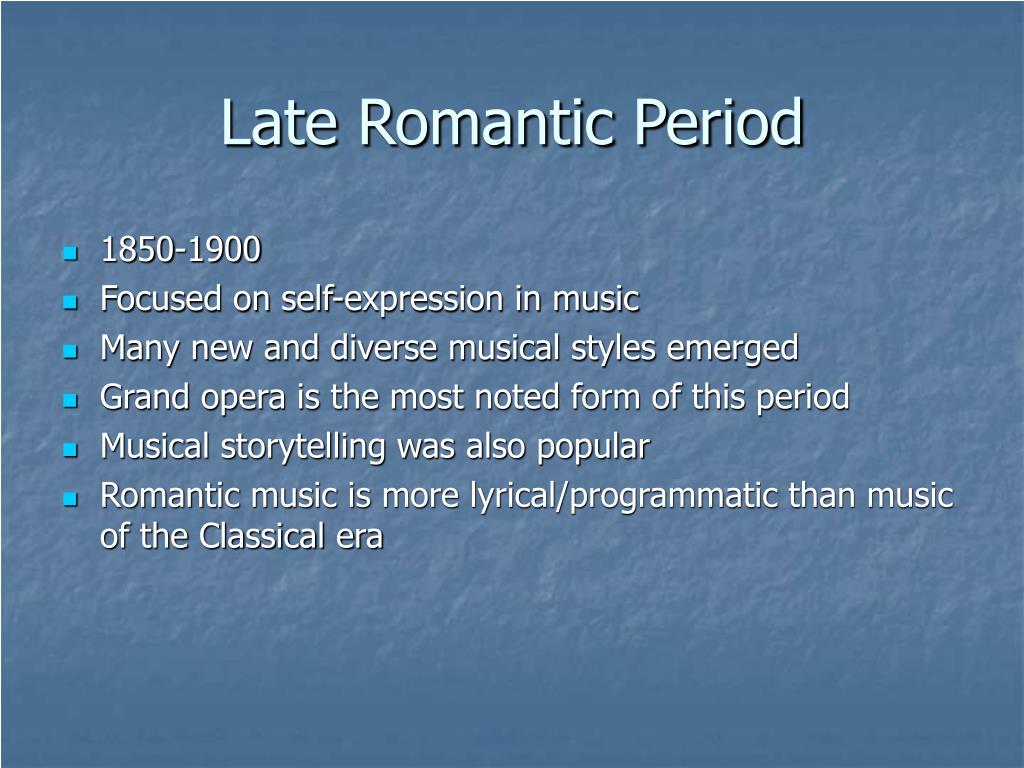 Late Romantic Period

- 1850-1900
- Focused on self-expression in music
- Many new and diverse musical styles emerged
- Grand opera is the most noted form of this period
- Musical storytelling was also popular
- Romantic music is more lyrical/programmatic than music of the Classical era